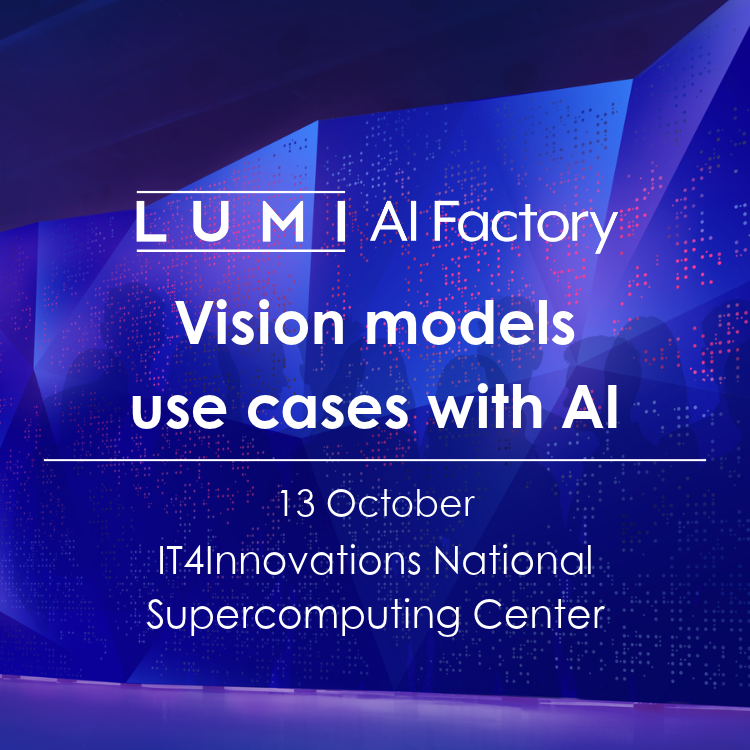 LUMI AI Factory

Vision models use cases with AI

13 October
IT4Innovations National Supercomputing Center